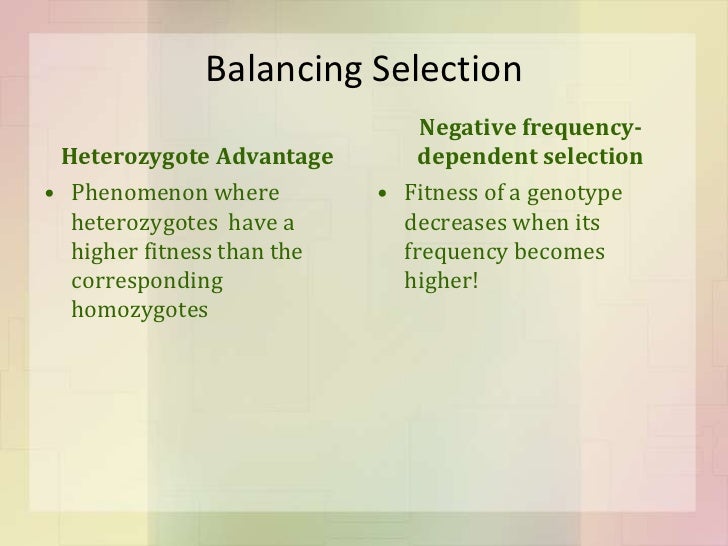 Balancing Selection

Heterozygote Advantage

• Phenomenon where heterozygotes have a higher fitness than the corresponding homozygotes

Negative frequency-dependent selection

• Fitness of a genotype decreases when its frequency becomes higher!